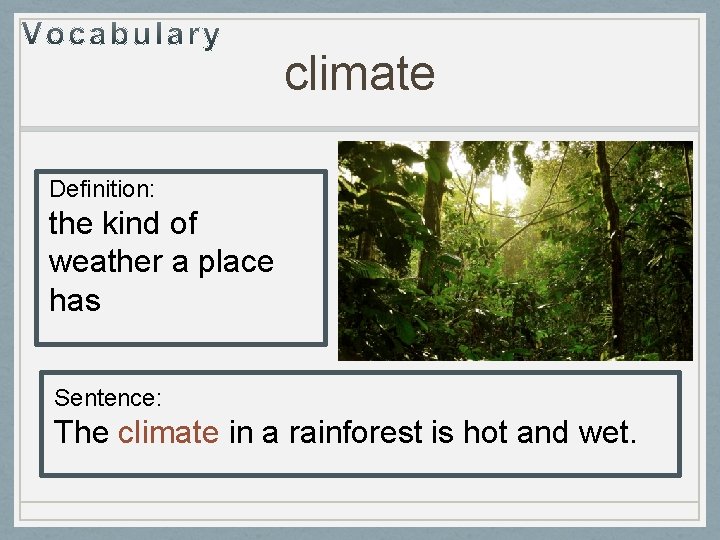 Vocabulary
climate

Definition:
the kind of weather a place has

Sentence:
The climate in a rainforest is hot and wet.